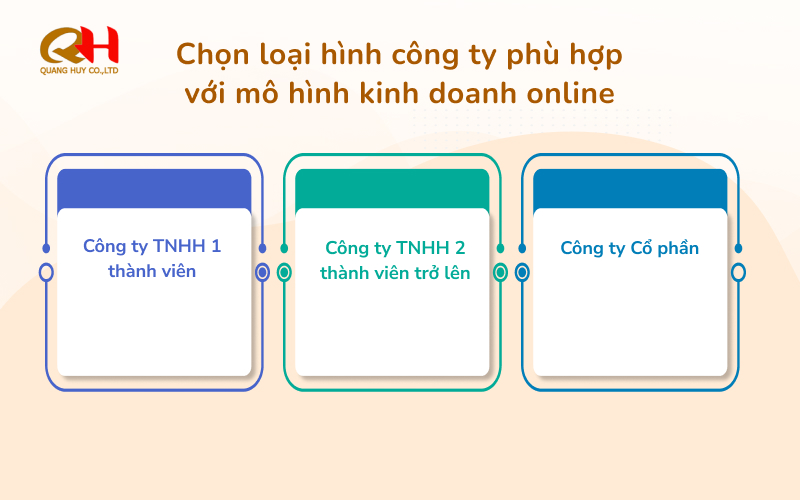 QH
QUANG HUY CO.,LTD

Chọn loại hình công ty phù hợp với mô hình kinh doanh online

Công ty TNHH 1 thành viên

Công ty TNHH 2 thành viên trở lên

Công ty Cổ phần